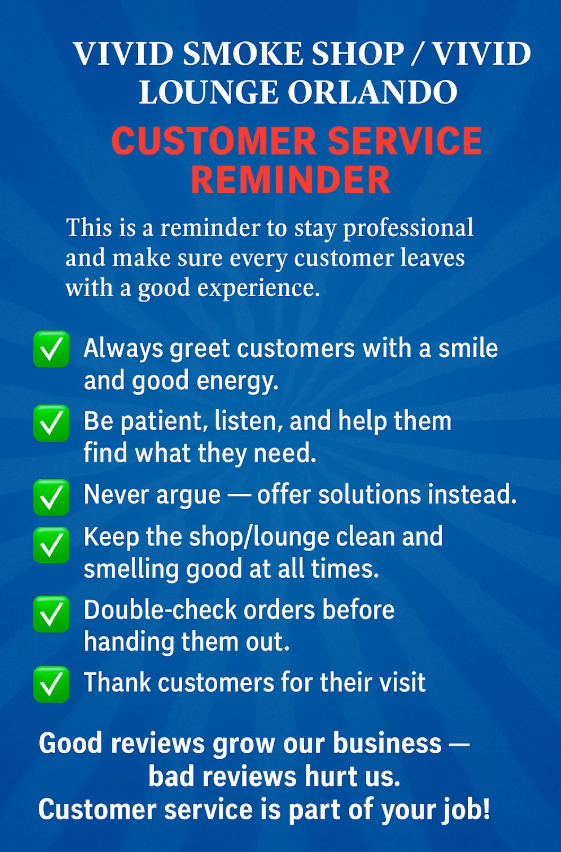 VIVID SMOKE SHOP / VIVID LOUNGE ORLANDO

CUSTOMER SERVICE REMINDER

This is a reminder to stay professional and make sure every customer leaves with a good experience.

✅ Always greet customers with a smile and good energy.

✅ Be patient, listen, and help them find what they need.

✅ Never argue — offer solutions instead.

✅ Keep the shop/lounge clean and smelling good at all times.

✅ Double-check orders before handing them out.

✅ Thank customers for their visit

Good reviews grow our business — bad reviews hurt us. Customer service is part of your job!